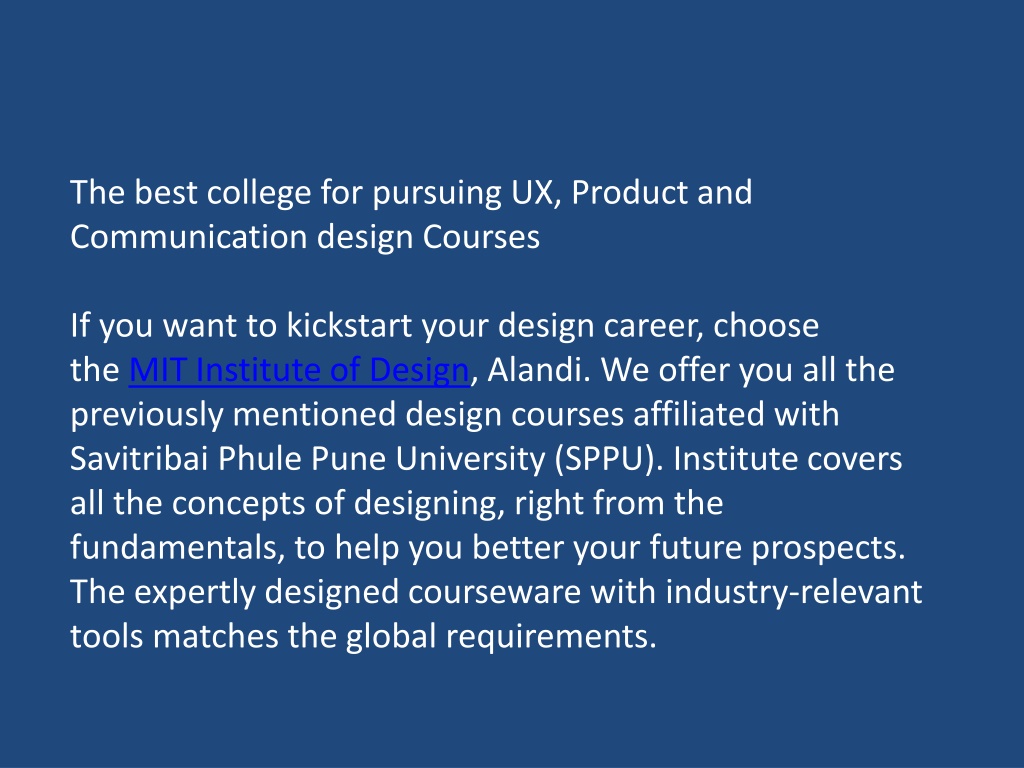 The best college for pursuing UX, Product and Communication design Courses

If you want to kickstart your design career, choose the MIT Institute of Design, Alandi. We offer you all the previously mentioned design courses affiliated with Savitribai Phule Pune University (SPPU). Institute covers all the concepts of designing, right from the fundamentals, to help you better your future prospects. The expertly designed courseware with industry-relevant tools matches the global requirements.